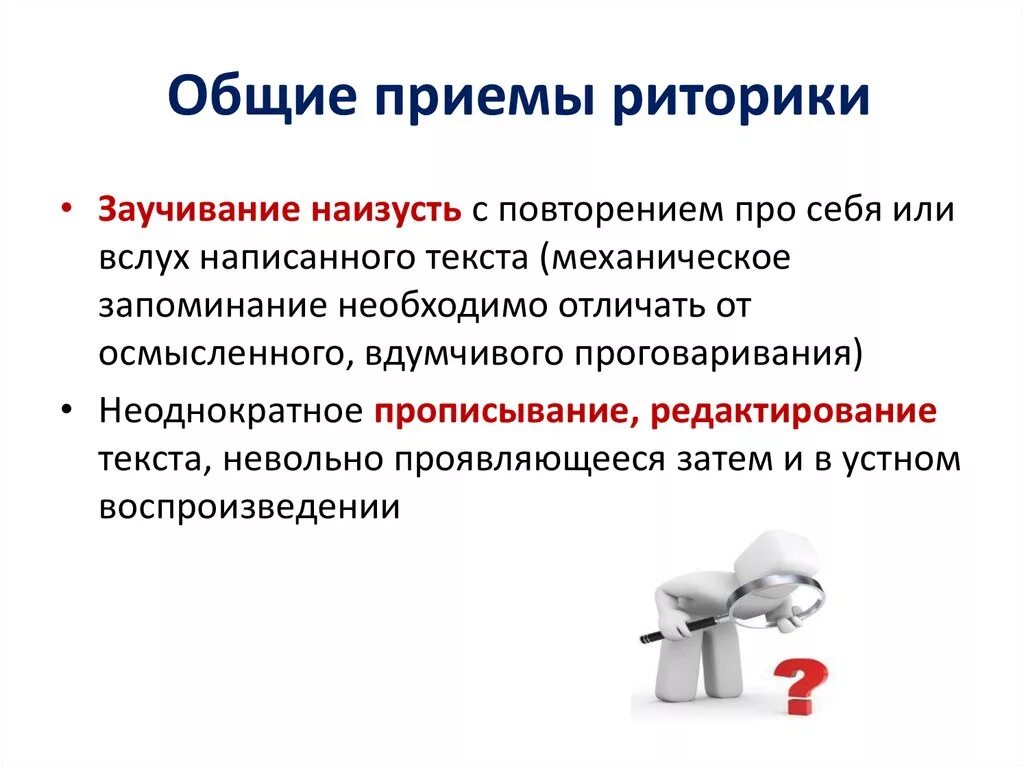 Общие приемы риторики

• Заучивание наизусть с повторением про себя или вслух написанного текста (механическое запоминание необходимо отличать от осмысленного, вдумчивого проговаривания)

• Неоднократное прописывание, редактирование текста, невольно проявляющееся затем и в устном воспроизведении

?